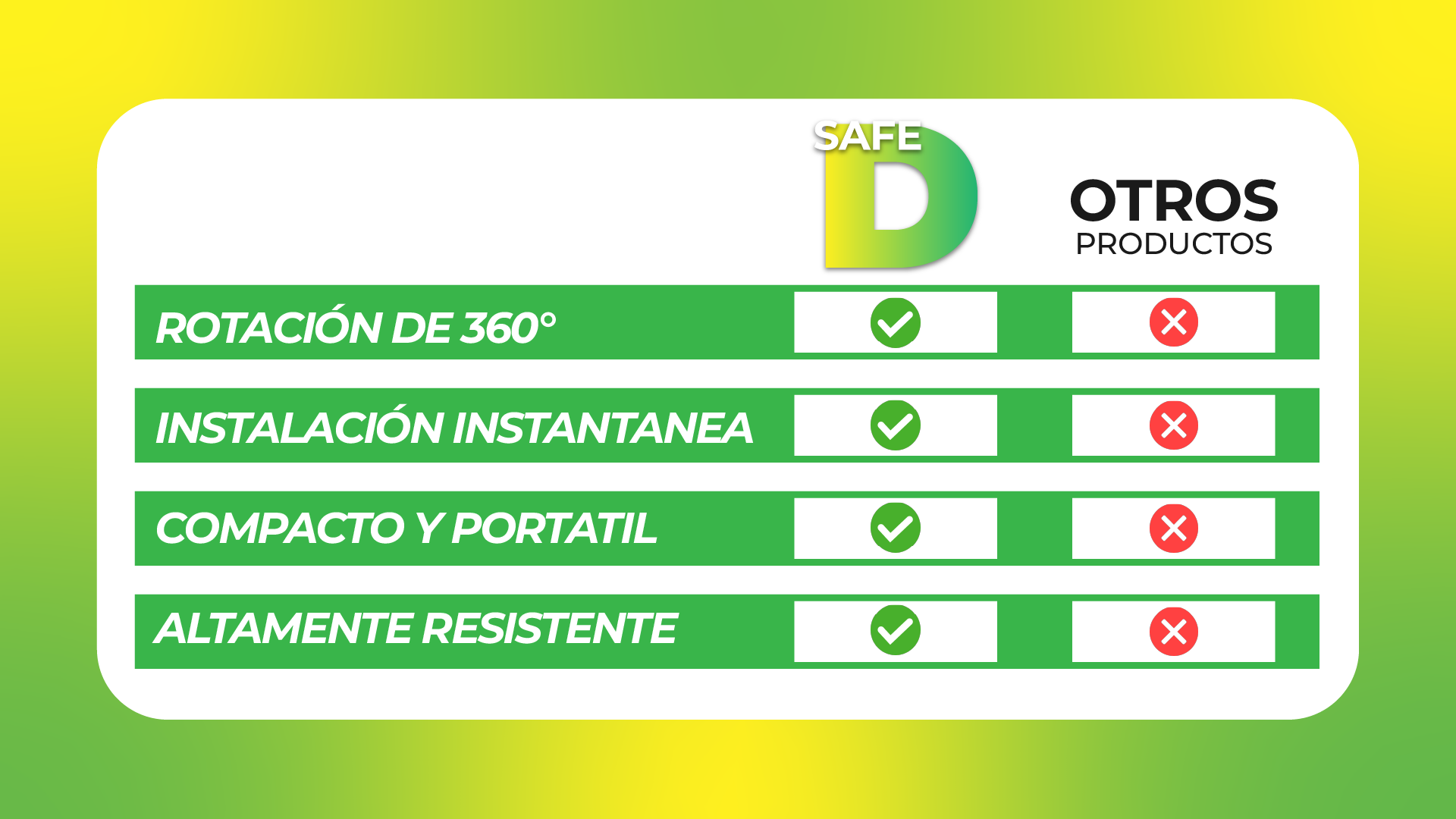 | | SAFE D | OTROS PRODUCTOS |
|---|---|---|
| ROTACIÓN DE 360° | ✓ | ✗ |
| INSTALACIÓN INSTANTANEA | ✓ | ✗ |
| COMPACTO Y PORTATIL | ✓ | ✗ |
| ALTAMENTE RESISTENTE | ✓ | ✗ |